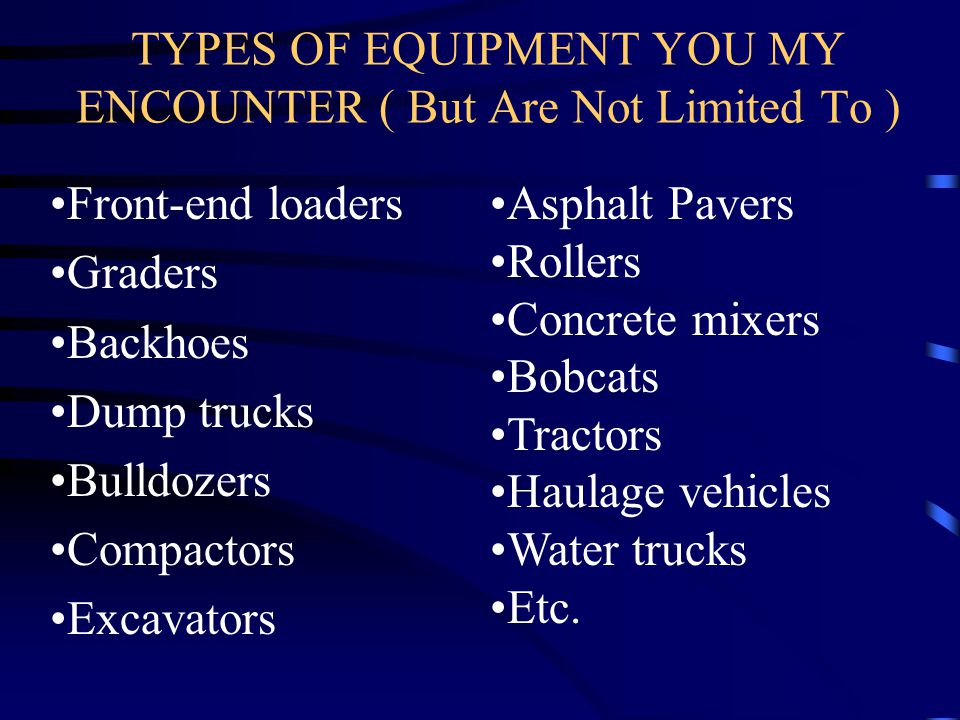 TYPES OF EQUIPMENT YOU MY ENCOUNTER ( But Are Not Limited To )

•Front-end loaders
•Graders
•Backhoes
•Dump trucks
•Bulldozers
•Compactors
•Excavators

•Asphalt Pavers
•Rollers
•Concrete mixers
•Bobcats
•Tractors
•Haulage vehicles
•Water trucks
•Etc.